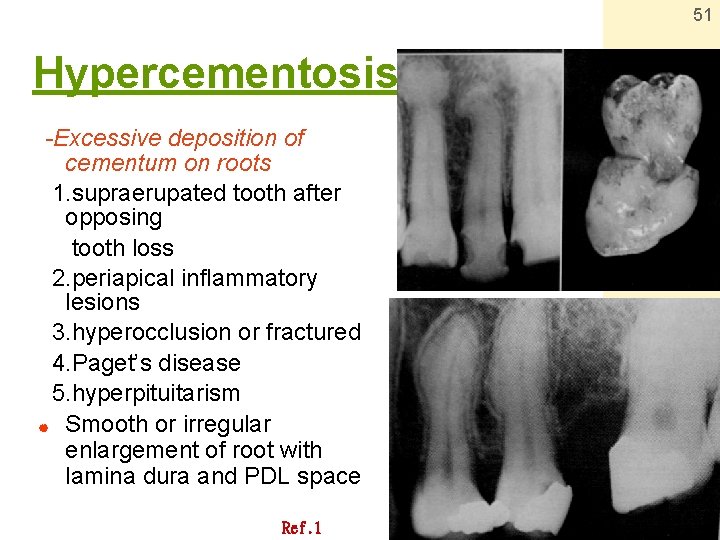 51

Hypercementosis

-Excessive deposition of cementum on roots

1.supraerupated tooth after opposing

tooth loss

2.periapical inflammatory lesions

3.hyperocclusion or fractured

4.Paget's disease

5.hyperpituitarism

Smooth or irregular enlargement of root with lamina dura and PDL space

Ref.1